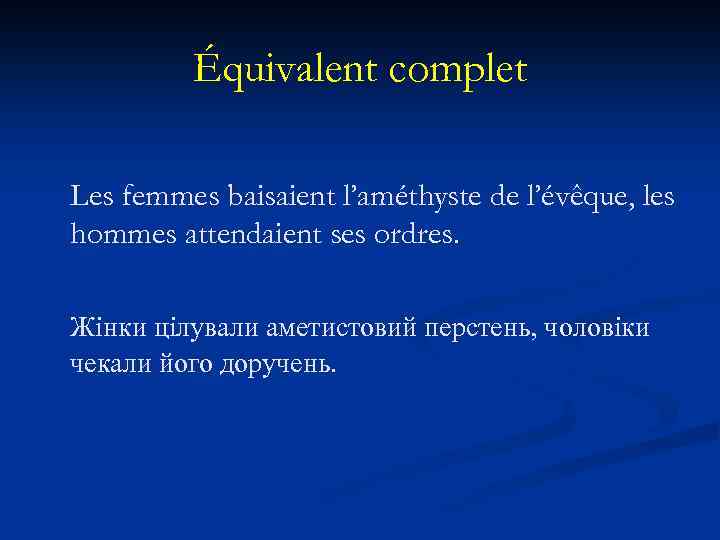 Équivalent complet

Les femmes baisaient l’améthyste de l’évêque, les hommes attendaient ses ordres.

Жінки цілували аметистовий перстень, чоловіки чекали його доручень.